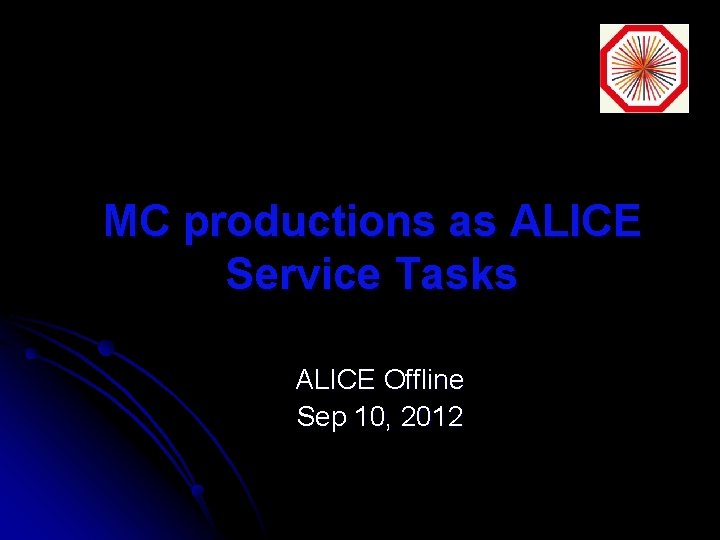 MC productions as ALICE Service Tasks

ALICE Offline
Sep 10, 2012